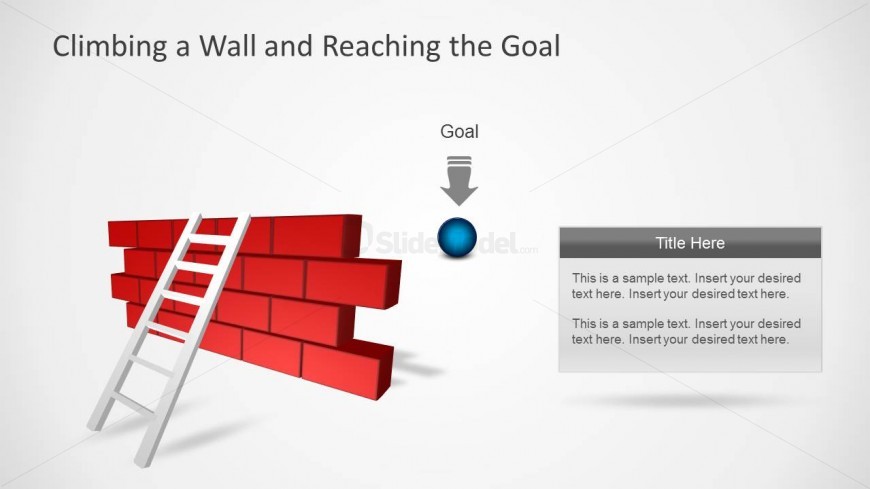 Climbing a Wall and Reaching the Goal

Goal

SlideModel.com

Title Here

This is a sample text. Insert your desired text here. Insert your desired text here.

This is a sample text. Insert your desired text here. Insert your desired text here.